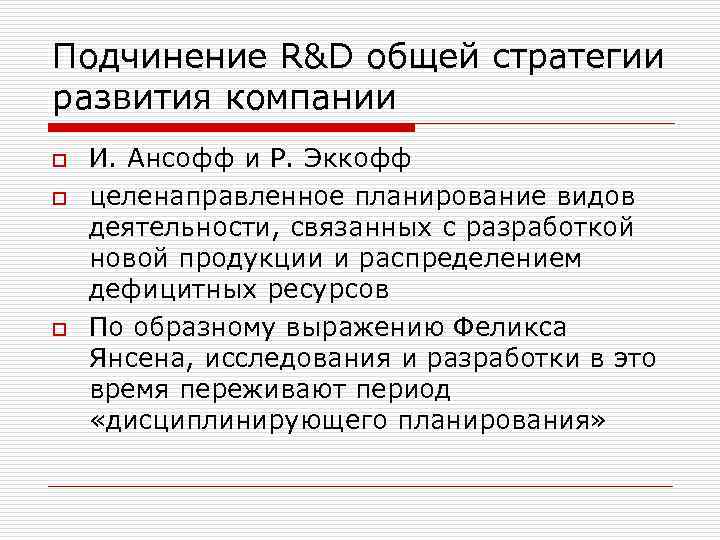 Подчинение R&D общей стратегии развития компании

И. Ансофф и Р. Эккофф

целенаправленное планирование видов деятельности, связанных с разработкой новой продукции и распределением дефицитных ресурсов

По образному выражению Феликса Янсена, исследования и разработки в это время переживают период «дисциплинирующего планирования»